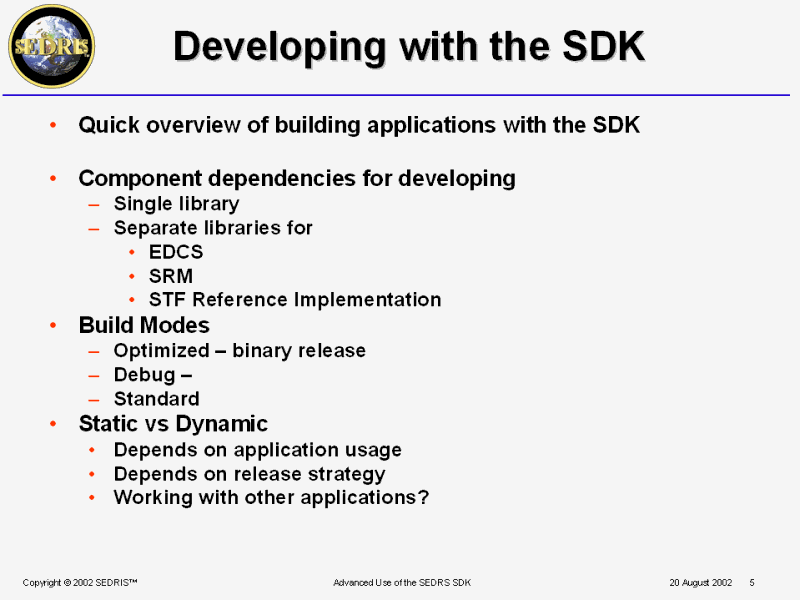 SEDRIS

Developing with the SDK

• Quick overview of building applications with the SDK

• Component dependencies for developing
– Single library
– Separate libraries for
• EDCS
• SRM
• STF Reference Implementation
• Build Modes
– Optimized – binary release
– Debug –
– Standard
• Static vs Dynamic
• Depends on application usage
• Depends on release strategy
• Working with other applications?

Copyright © 2002 SEDRIS™

Advanced Use of the SEDRS SDK

20 August 2002 5